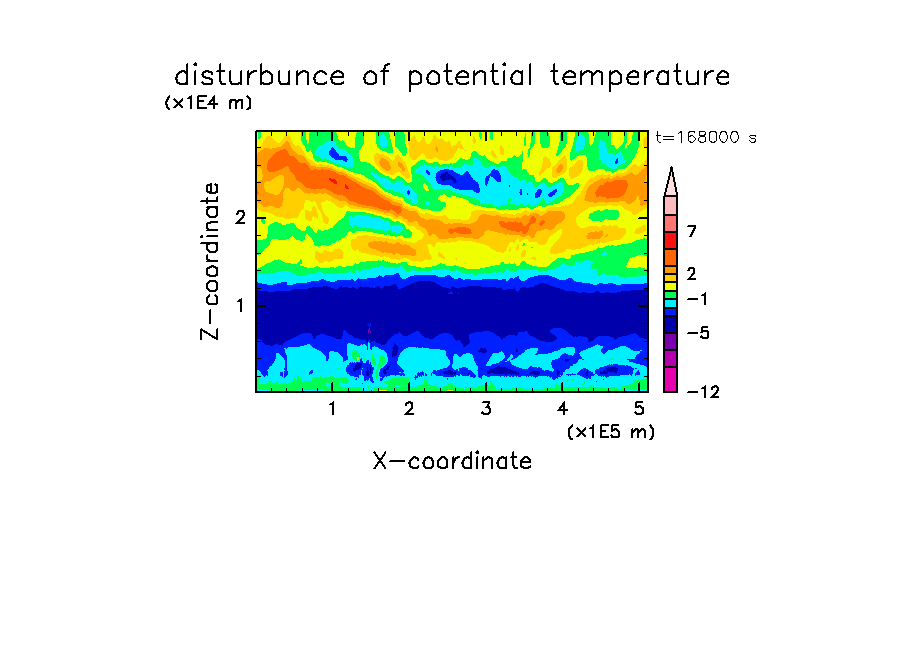 disturbunce of potential temperature
(x1E4 m)
t=168000 s

Z-coordinate
2
1

7
2
−1
−5
−12

1 2 3 4 5
(x1E5 m)
X-coordinate